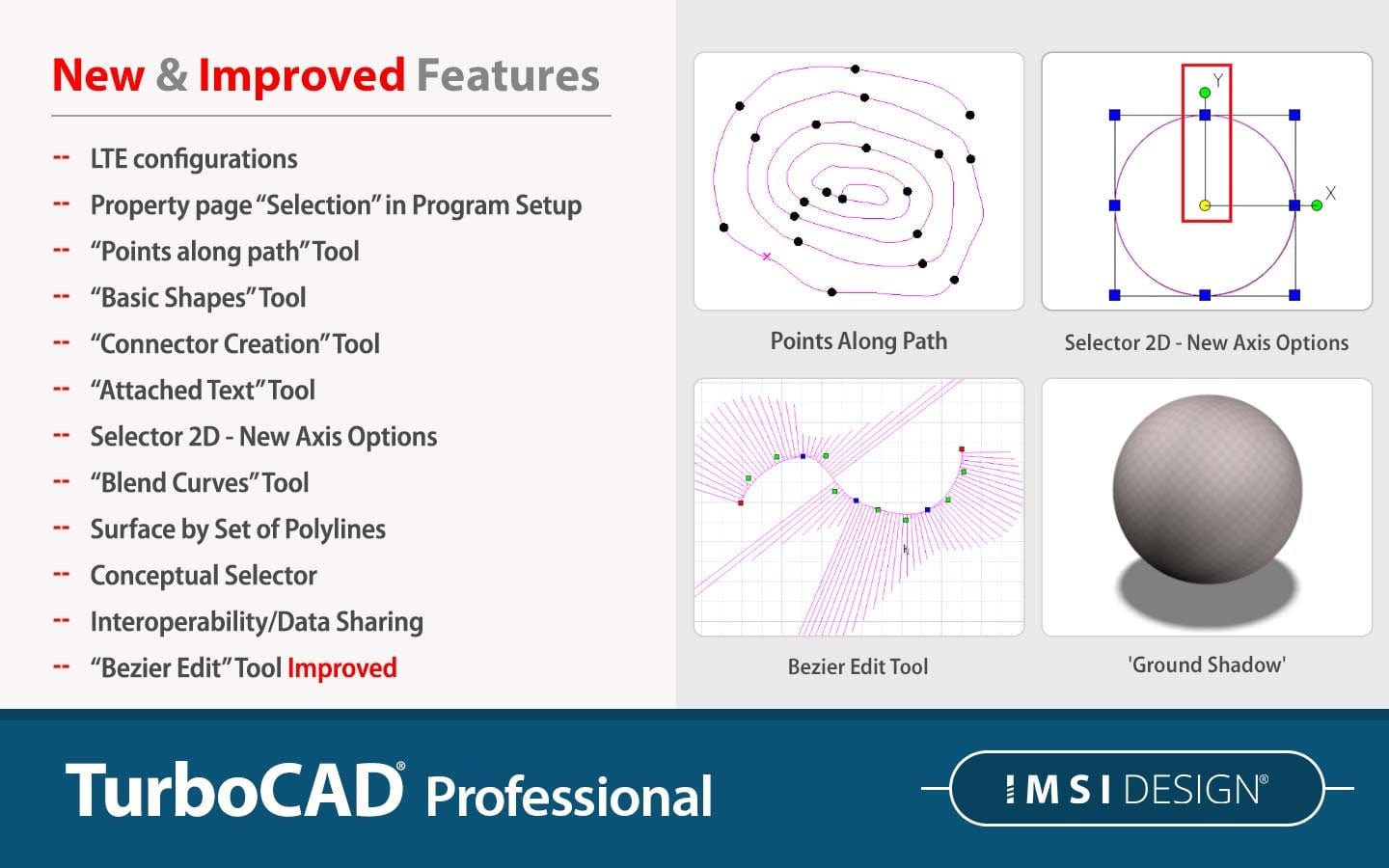 New & Improved Features

-- LTE configurations
-- Property page "Selection" in Program Setup
-- "Points along path" Tool
-- "Basic Shapes" Tool
-- "Connector Creation" Tool
-- "Attached Text" Tool
-- Selector 2D - New Axis Options
-- "Blend Curves" Tool
-- Surface by Set of Polylines
-- Conceptual Selector
-- Interoperability/Data Sharing
-- "Bezier Edit" Tool Improved

Points Along Path

Y
X

Selector 2D - New Axis Options

Bezier Edit Tool

'Ground Shadow'

TurboCAD® Professional

IMSI DESIGN®